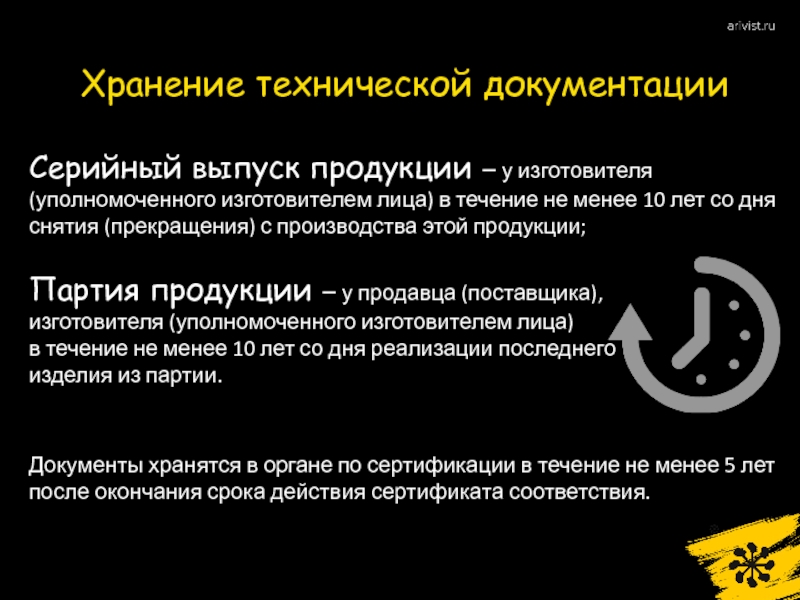 arivist.ru

Хранение технической документации

Серийный выпуск продукции – у изготовителя (уполномоченного изготовителем лица) в течение не менее 10 лет со дня снятия (прекращения) с производства этой продукции;

Партия продукции – у продавца (поставщика), изготовителя (уполномоченного изготовителем лица) в течение не менее 10 лет со дня реализации последнего изделия из партии.

Документы хранятся в органе по сертификации в течение не менее 5 лет после окончания срока действия сертификата соответствия.